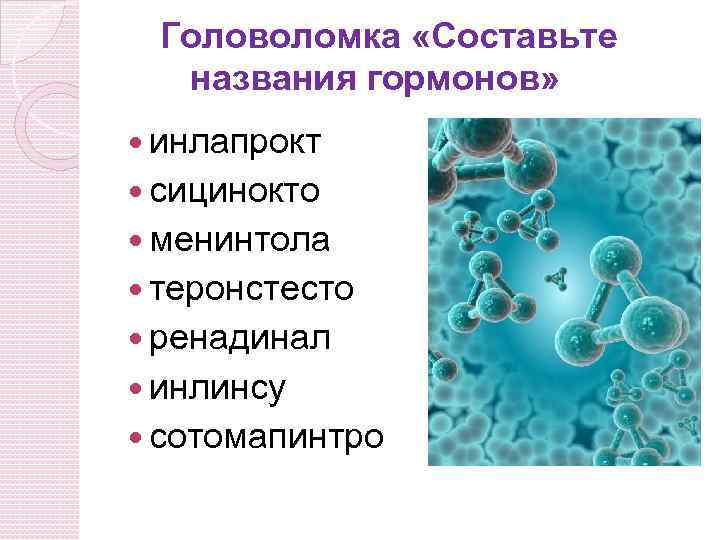 Головоломка «Составьте названия гормонов»

- инлапрокт
- сицинокто
- менинтола
- теронстесто
- ренадинал
- инлинсу
- сотомапинтро